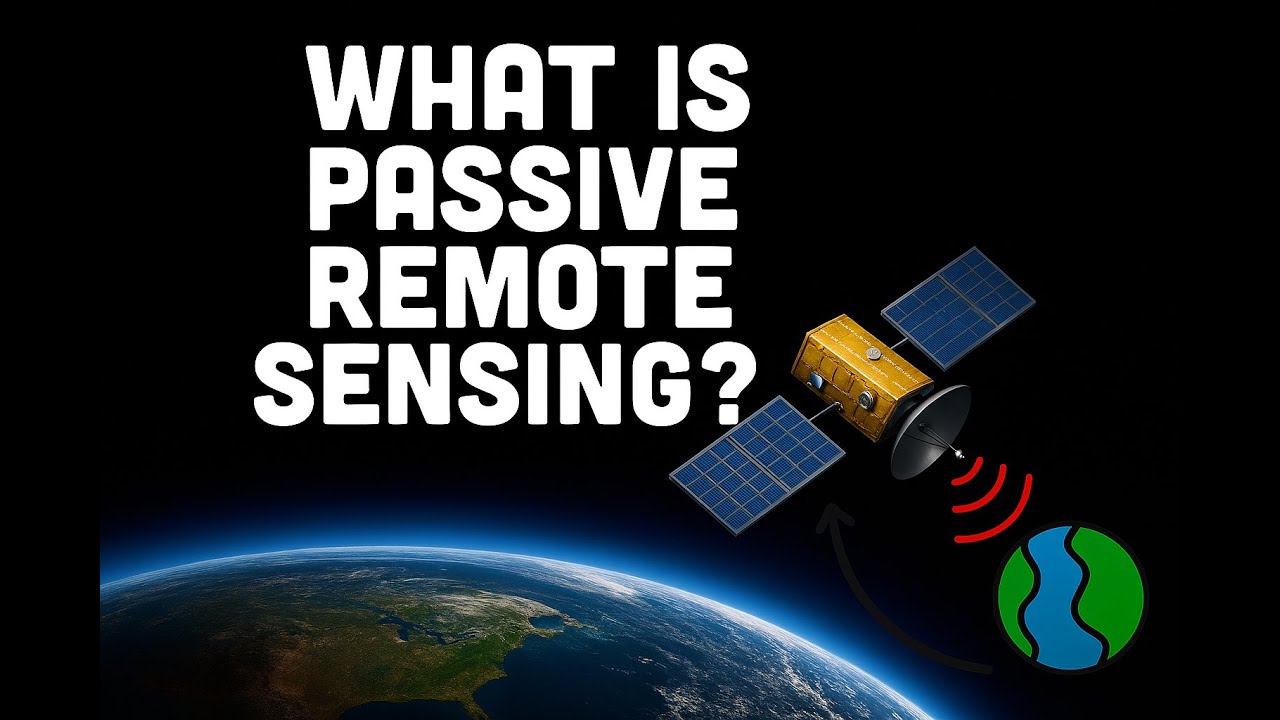 WHAT IS PASSIVE REMOTE SENSING?